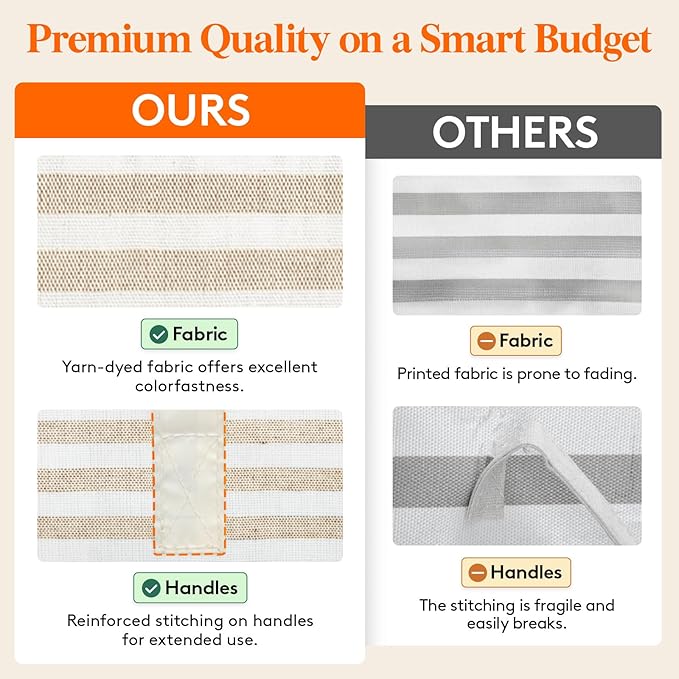 Premium Quality on a Smart Budget

OURS

Fabric

Yarn-dyed fabric offers excellent colorfastness.

Handles

Reinforced stitching on handles for extended use.

OTHERS

Fabric

Printed fabric is prone to fading.

Handles

The stitching is fragile and easily breaks.